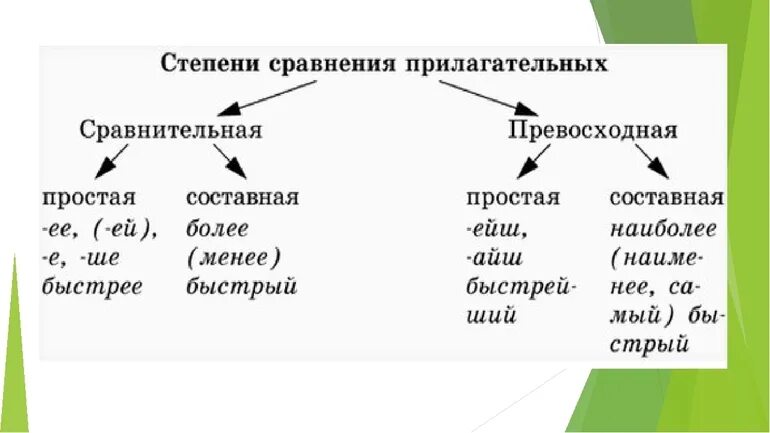 Степени сравнения прилагательных

Сравнительная

простая
-ее, (-ей),
-е, -ше
быстрее

составная
более
(менее)
быстрый

Превосходная

простая
-ейш,
-айш
быстрейший

составная
наиболее
(наименее, самый) быстрый